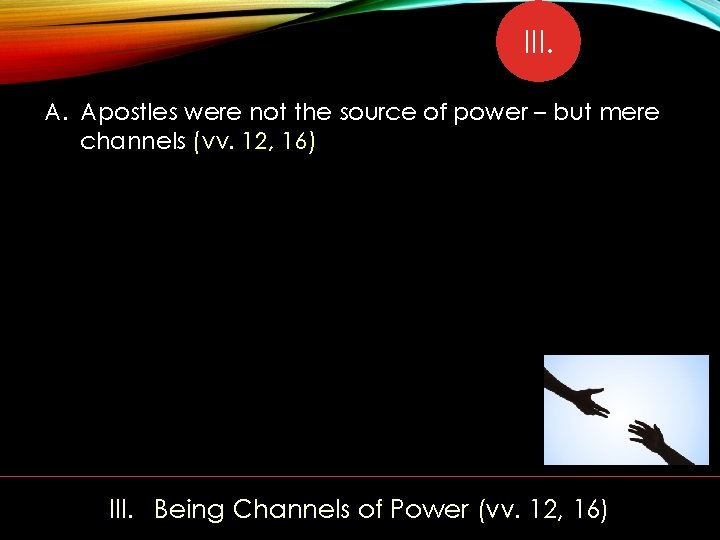 III.

A. Apostles were not the source of power – but mere channels (vv. 12, 16)

III. Being Channels of Power (vv. 12, 16)